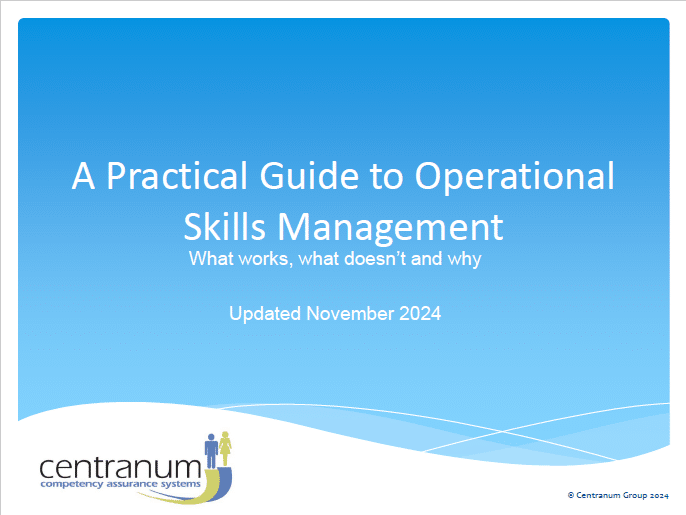 A Practical Guide to Operational Skills Management

What works, what doesn't and why

Updated November 2024

centranum
competency assurance systems

© Centranum Group 2024